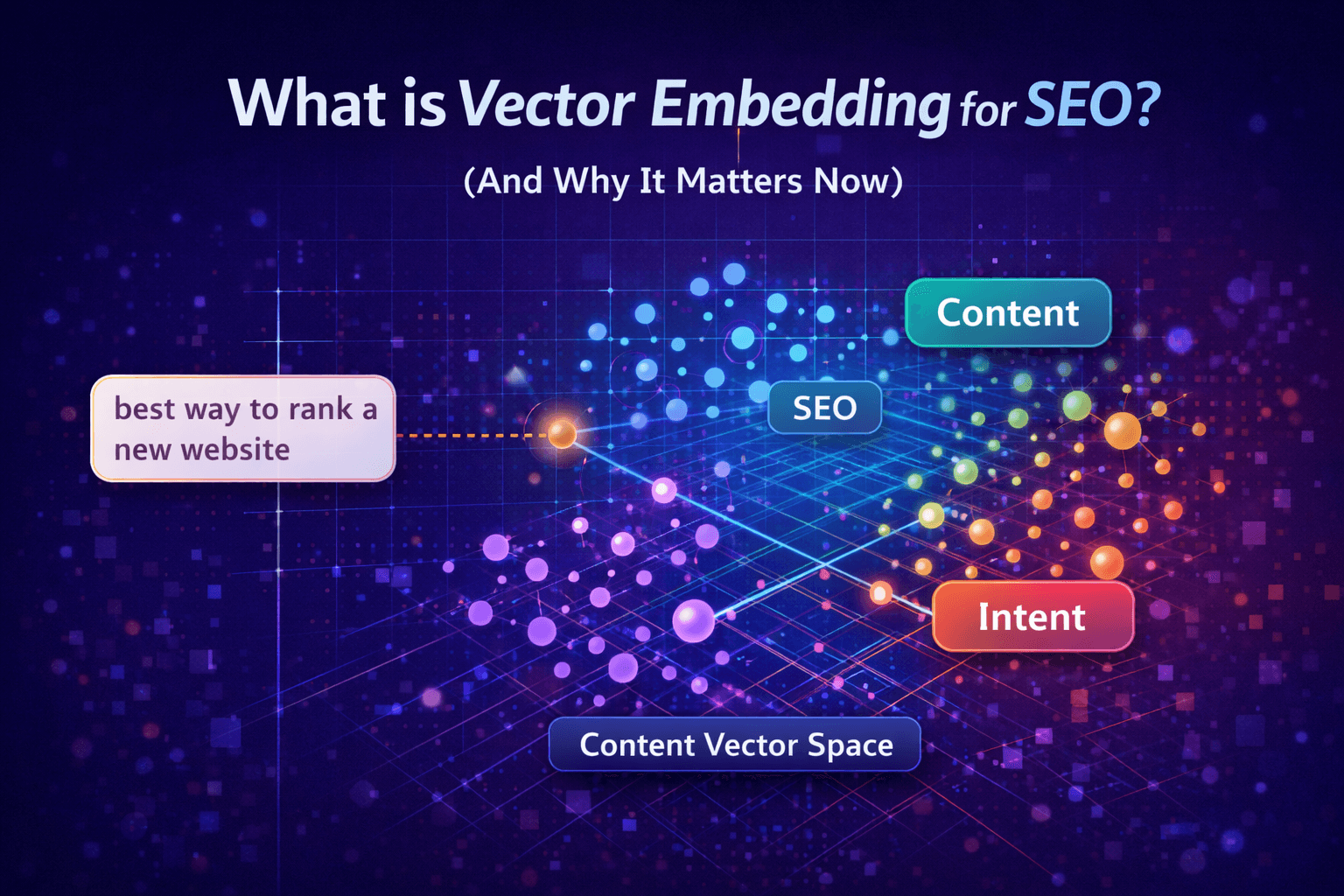 What is Vector Embedding for SEO?

(And Why It Matters Now)

Content

best way to rank a new website

SEO

Intent

Content Vector Space